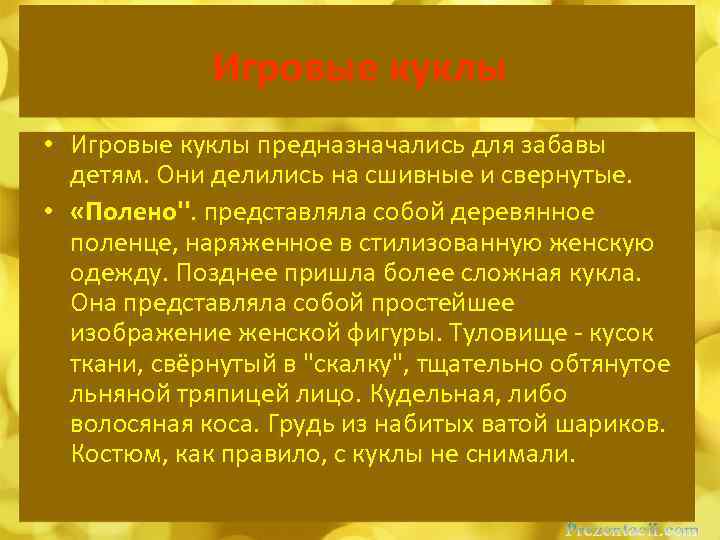 Игровые куклы

• Игровые куклы предназначались для забавы детям. Они делились на сшивные и свернутые.

• «Полено". представляла собой деревянное поленце, наряженное в стилизованную женскую одежду. Позднее пришла более сложная кукла. Она представляла собой простейшее изображение женской фигуры. Туловище - кусок ткани, свёрнутый в "скалку", тщательно обтянутое льняной тряпицей лицо. Кудельная, либо волосяная коса. Грудь из набитых ватой шариков. Костюм, как правило, с куклы не снимали.

Prezentacii.com